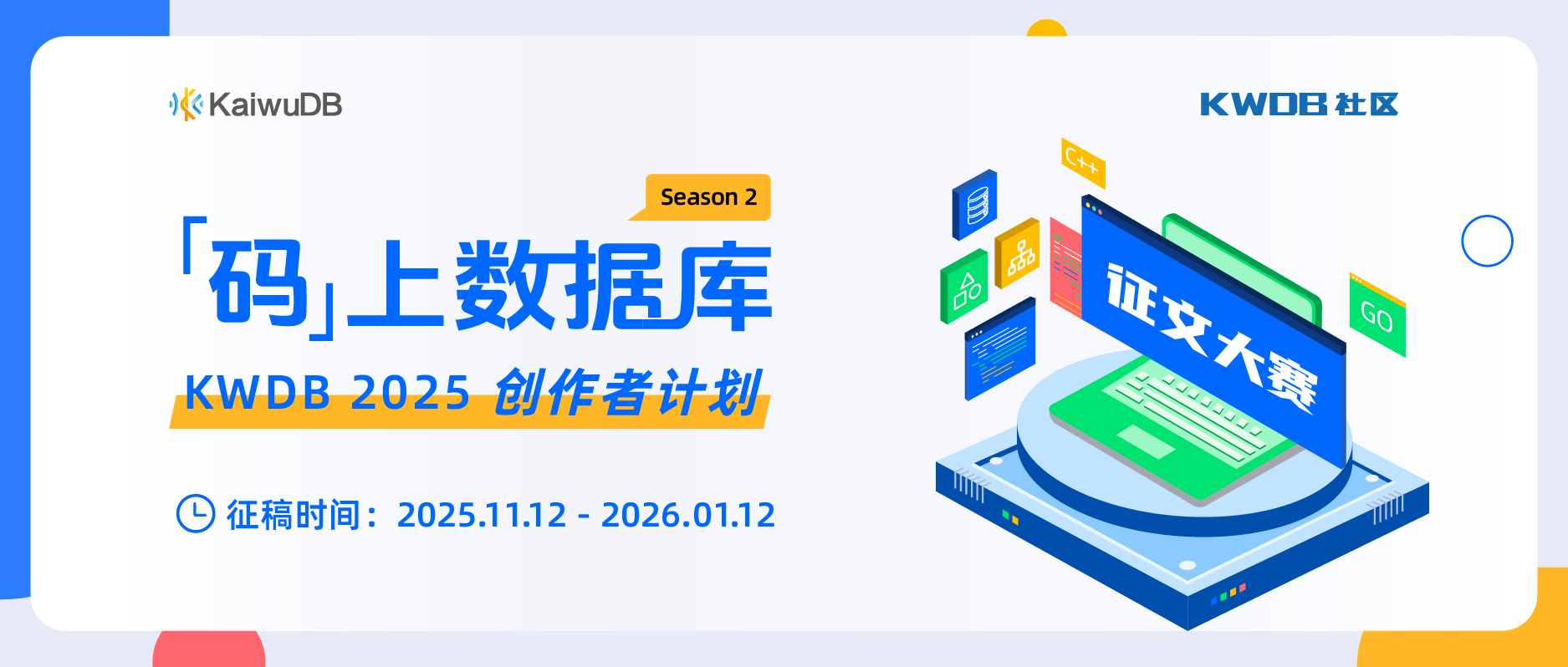 KaiwuDB

KWDB 社区

Season 2

「码」上数据库

KWDB 2025 创作者计划

征稿时间：2025.11.12 - 2026.01.12

C++

GO

征文大赛